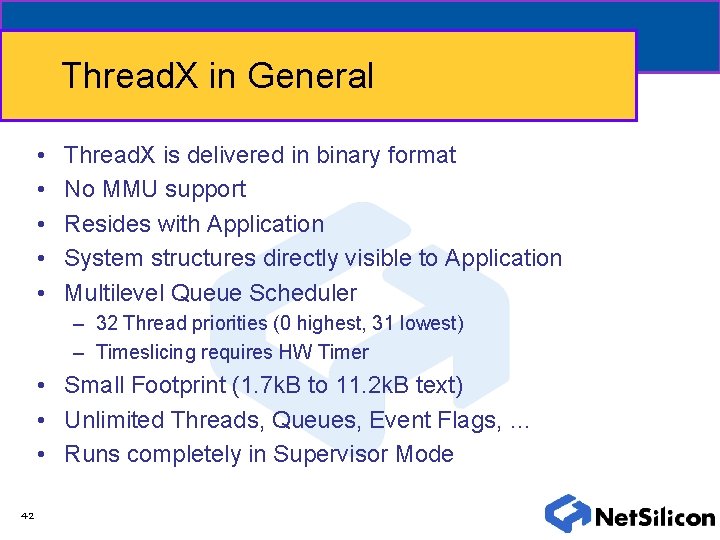 ThreadX in General

• ThreadX is delivered in binary format
• No MMU support
• Resides with Application
• System structures directly visible to Application
• Multilevel Queue Scheduler
– 32 Thread priorities (0 highest, 31 lowest)
– Timeslicing requires HW Timer
• Small Footprint (1.7kB to 11.2kB text)
• Unlimited Threads, Queues, Event Flags, …
• Runs completely in Supervisor Mode

42

NetSilicon